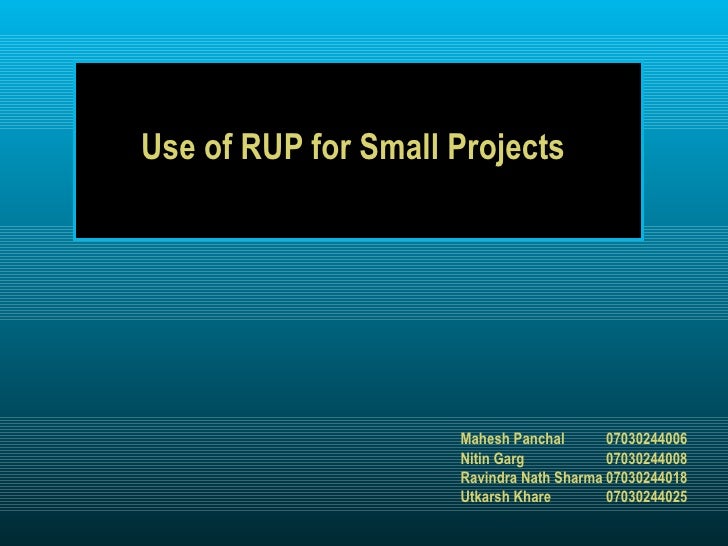 Use of RUP for Small Projects

Mahesh Panchal 07030244006
Nitin Garg 07030244008
Ravindra Nath Sharma 07030244018
Utkarsh Khare 07030244025